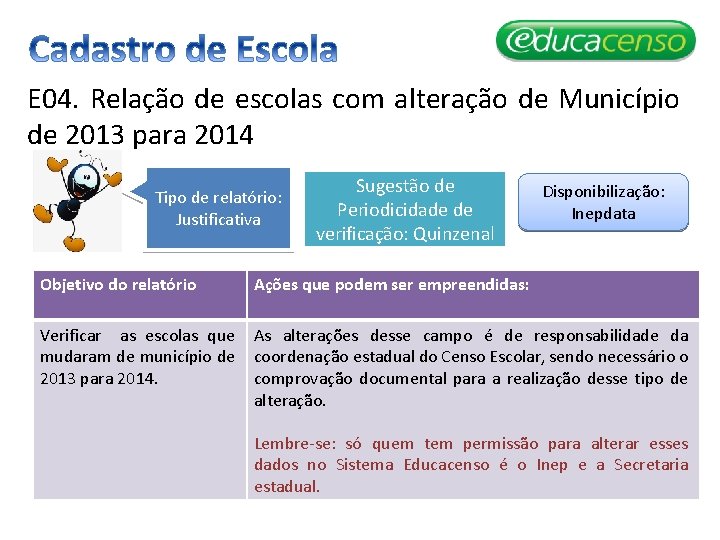 Cadastro de Escola

educacenso

E04. Relação de escolas com alteração de Município de 2013 para 2014

Tipo de relatório: Justificativa

Sugestão de Periodicidade de verificação: Quinzenal

Disponibilização: Inepdata

| Objetivo do relatório | Ações que podem ser empreendidas: |
|---|---|
| Verificar as escolas que mudaram de município de 2013 para 2014. | As alterações desse campo é de responsabilidade da coordenação estadual do Censo Escolar, sendo necessário o comprovação documental para a realização desse tipo de alteração. Lembre-se: só quem tem permissão para alterar esses dados no Sistema Educacenso é o Inep e a Secretaria estadual. |